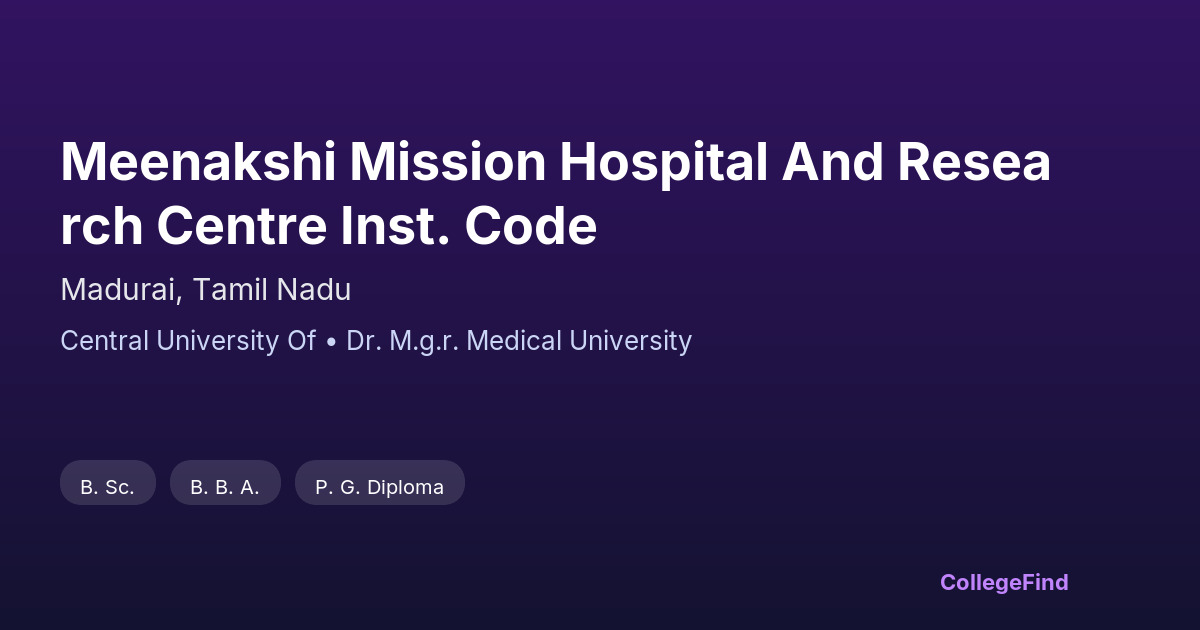 Meenakshi Mission Hospital And Resea rch Centre Inst. Code

Madurai, Tamil Nadu

Central University Of • Dr. M.g.r. Medical University

B. Sc.

B. B. A.

P. G. Diploma

CollegeFind